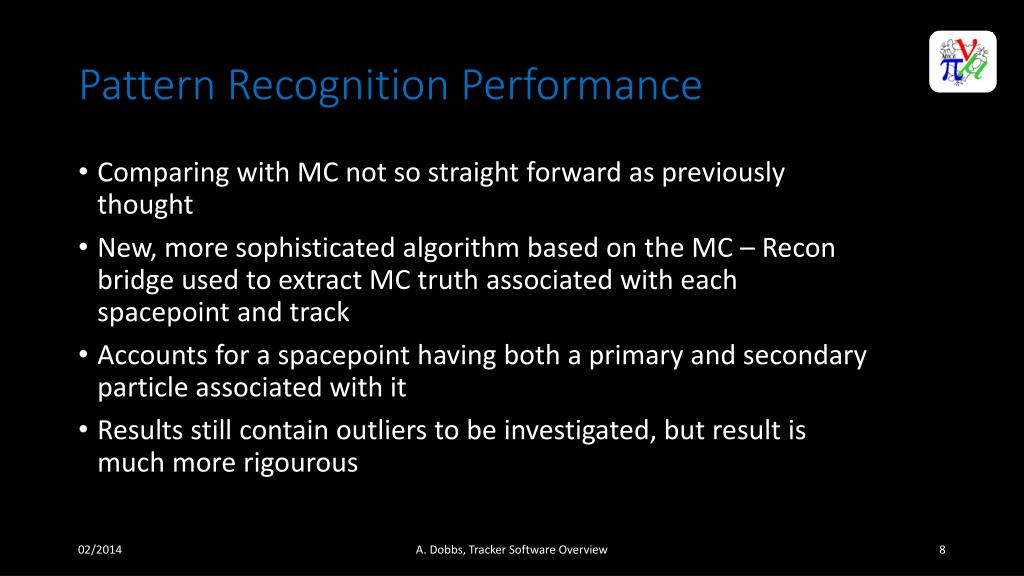 Pattern Recognition Performance

• Comparing with MC not so straight forward as previously thought

• New, more sophisticated algorithm based on the MC – Recon bridge used to extract MC truth associated with each spacepoint and track

• Accounts for a spacepoint having both a primary and secondary particle associated with it

• Results still contain outliers to be investigated, but result is much more rigourous

02/2014

A. Dobbs, Tracker Software Overview

8